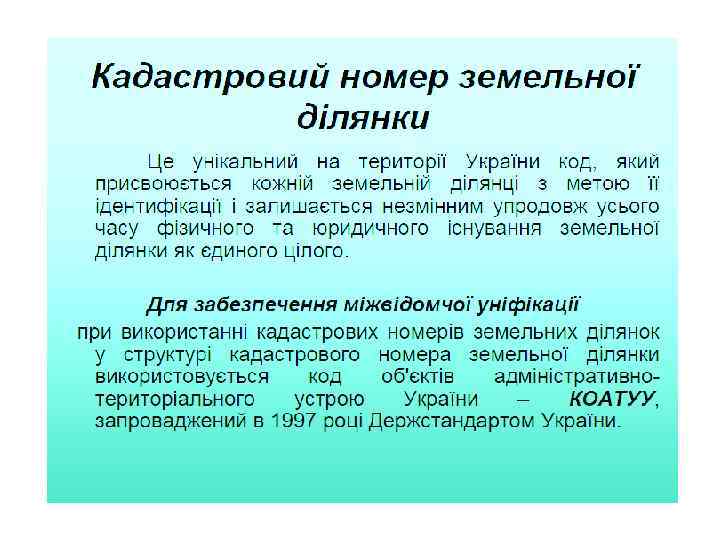 Кадастровий номер земельної ділянки

Це унікальний на території України код, який присвоюється кожній земельній ділянці з метою її ідентифікації і залишається незмінним упродовж усього часу фізичного та юридичного існування земельної ділянки як єдиного цілого.

Для забезпечення міжвідомчої уніфікації

при використанні кадастрових номерів земельних ділянок у структурі кадастрового номера земельної ділянки використовується код об'єктів адміністративно-територіального устрою України – КОАТУУ, запроваджений в 1997 році Держстандартом України.